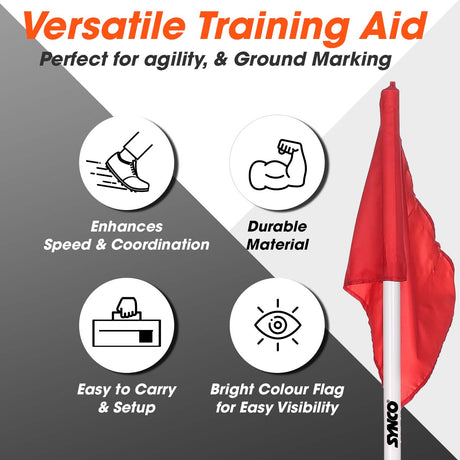 Versatile Training Aid
Perfect for agility, & Ground Marking

Enhances Speed & Coordination

Durable Material

Easy to Carry & Setup

Bright Colour Flag for Easy Visibility

SYNCO